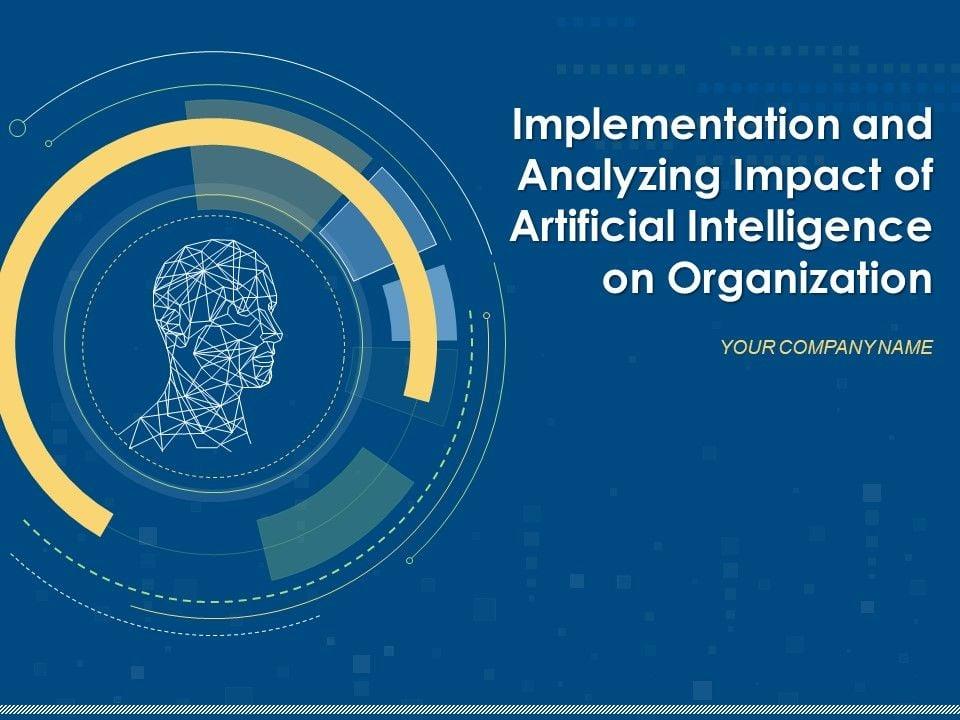 Implementation and Analyzing Impact of Artificial Intelligence on Organization

YOUR COMPANY NAME